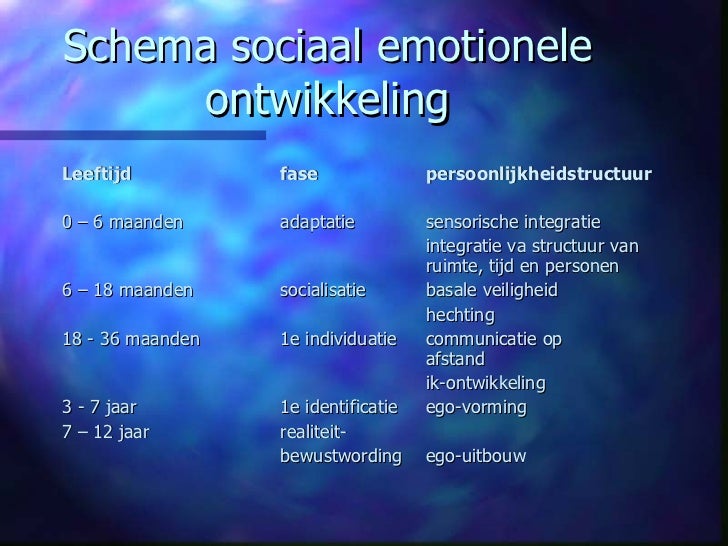 Schema sociaal emotionele ontwikkeling

| Leeftijd | fase | persoonlijkheidstructuur |
|---|---|---|
| 0 – 6 maanden | adaptatie | sensorische integratie |
| | | integratie va structuur van ruimte, tijd en personen |
| 6 – 18 maanden | socialisatie | basale veiligheid |
| | | hechting |
| 18 - 36 maanden | 1e individuatie | communicatie op afstand |
| | | ik-ontwikkeling |
| 3 - 7 jaar | 1e identificatie | ego-vorming |
| 7 – 12 jaar | realiteit-bewustwording | ego-uitbouw |